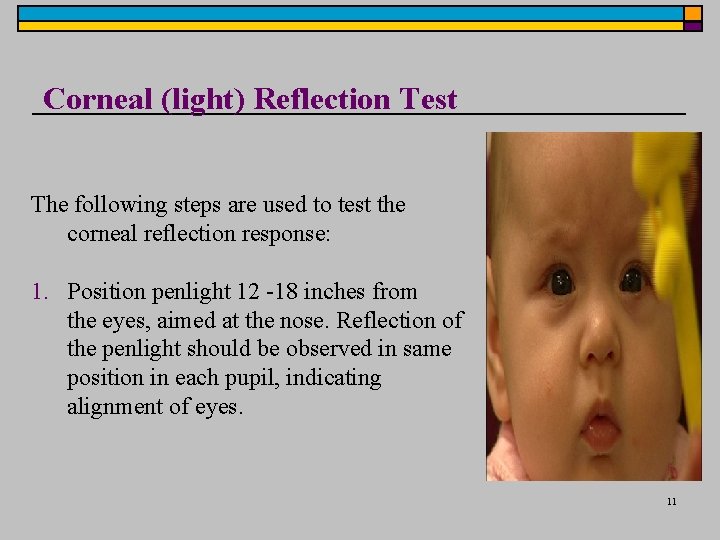 Corneal (light) Reflection Test

The following steps are used to test the corneal reflection response:

1. Position penlight 12 -18 inches from the eyes, aimed at the nose. Reflection of the penlight should be observed in same position in each pupil, indicating alignment of eyes.

11